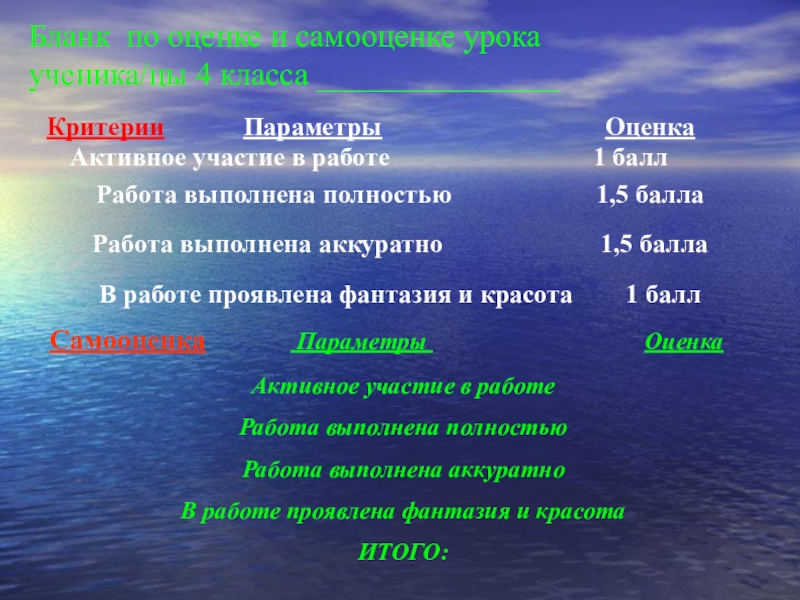 Бланк по оценке и самооценке урока ученика/цы 4 класса ________________

Критерии Параметры Оценка

Активное участие в работе 1 балл

Работа выполнена полностью 1,5 балла

Работа выполнена аккуратно 1,5 балла

В работе проявлена фантазия и красота 1 балл

Самооценка Параметры Оценка

Активное участие в работе

Работа выполнена полностью

Работа выполнена аккуратно

В работе проявлена фантазия и красота

ИТОГО: